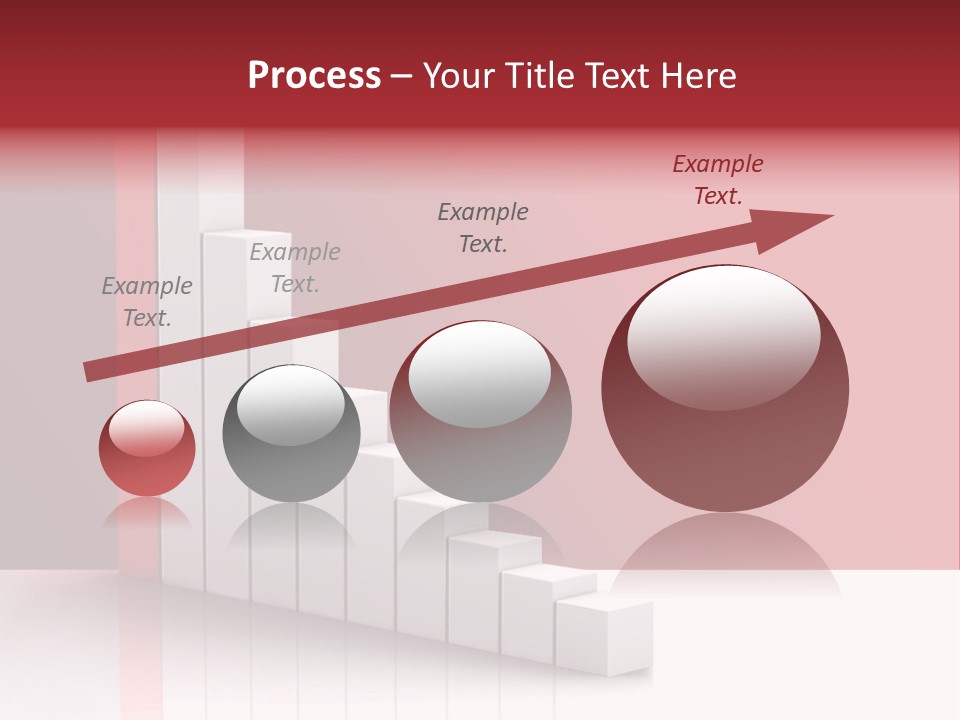 Process – Your Title Text Here

Example Text.

Example Text.

Example Text.

Example Text.